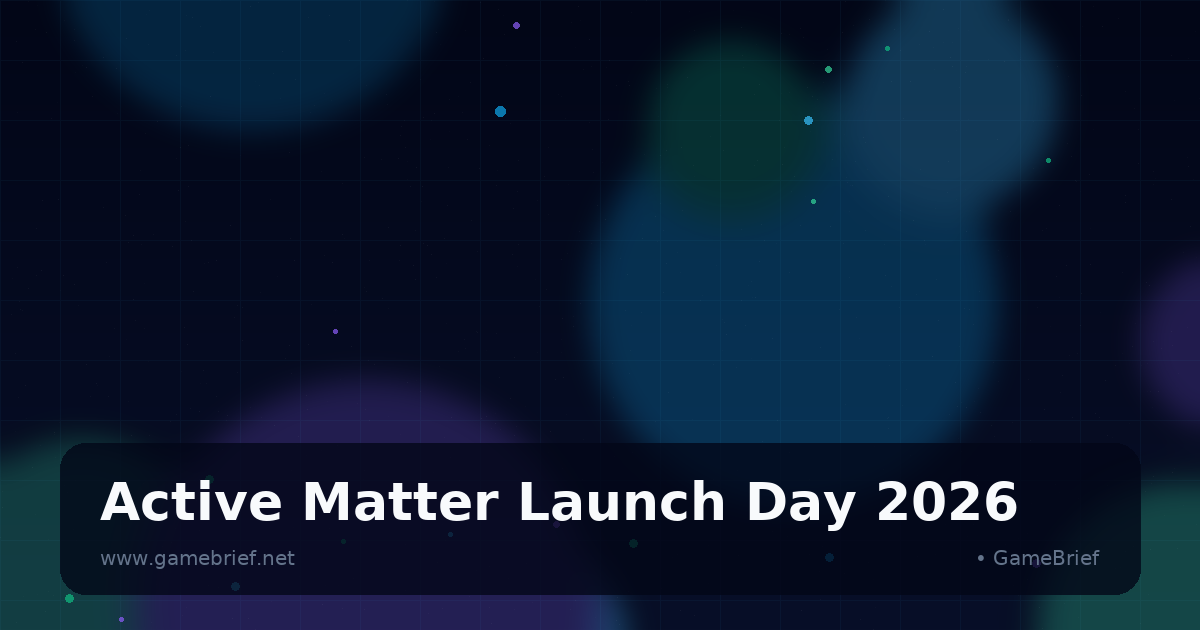 Active Matter Launch Day 2026

www.gamebrief.net

• GameBrief